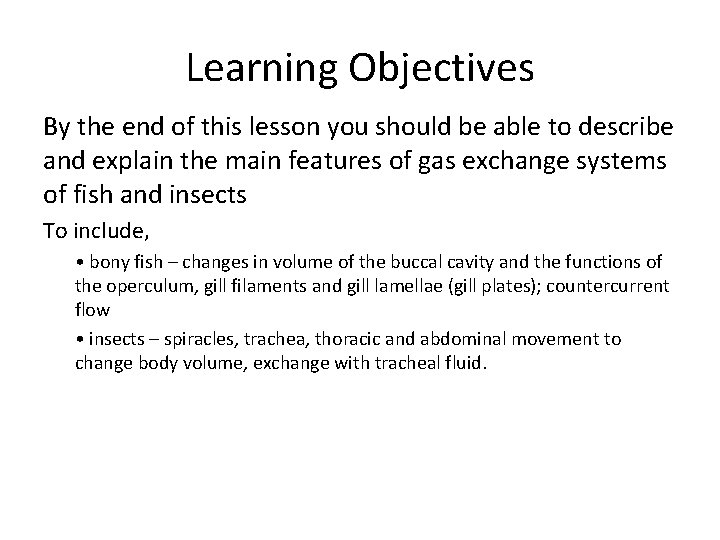 Learning Objectives

By the end of this lesson you should be able to describe and explain the main features of gas exchange systems of fish and insects

To include,

• bony fish – changes in volume of the buccal cavity and the functions of the operculum, gill filaments and gill lamellae (gill plates); countercurrent flow

• insects – spiracles, trachea, thoracic and abdominal movement to change body volume, exchange with tracheal fluid.